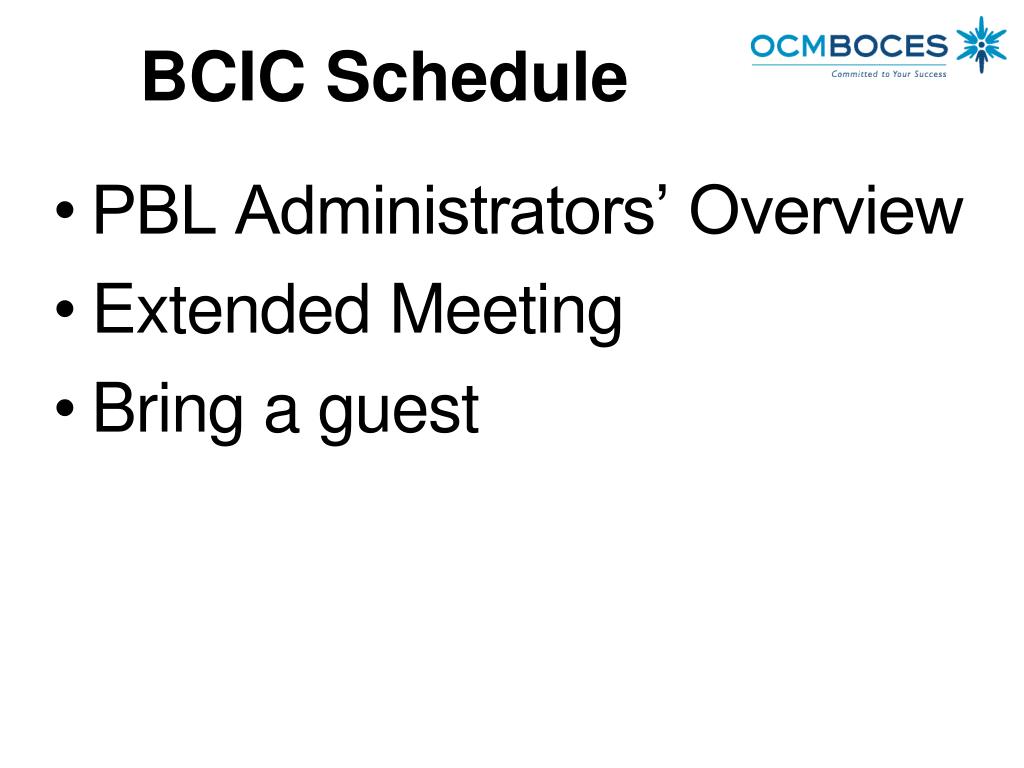 BCIC Schedule

OCMBOCES
Committed to Your Success

• PBL Administrators’ Overview
• Extended Meeting
• Bring a guest